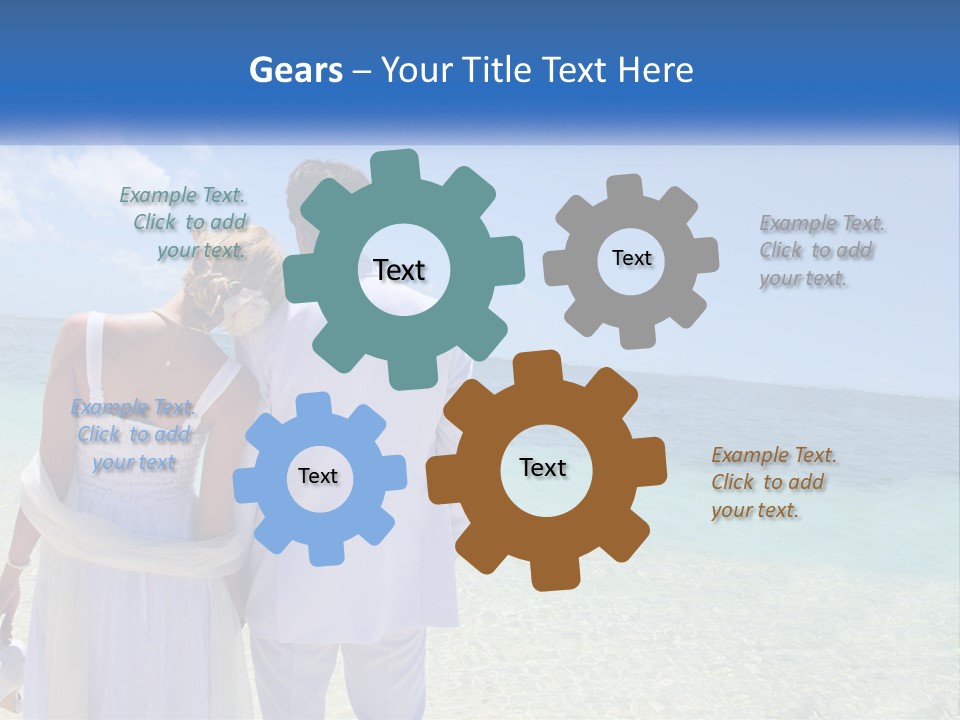 Gears – Your Title Text Here

Example Text. Click to add your text.

Text

Text

Example Text. Click to add your text.

Example Text. Click to add your text

Text

Text

Example Text. Click to add your text.